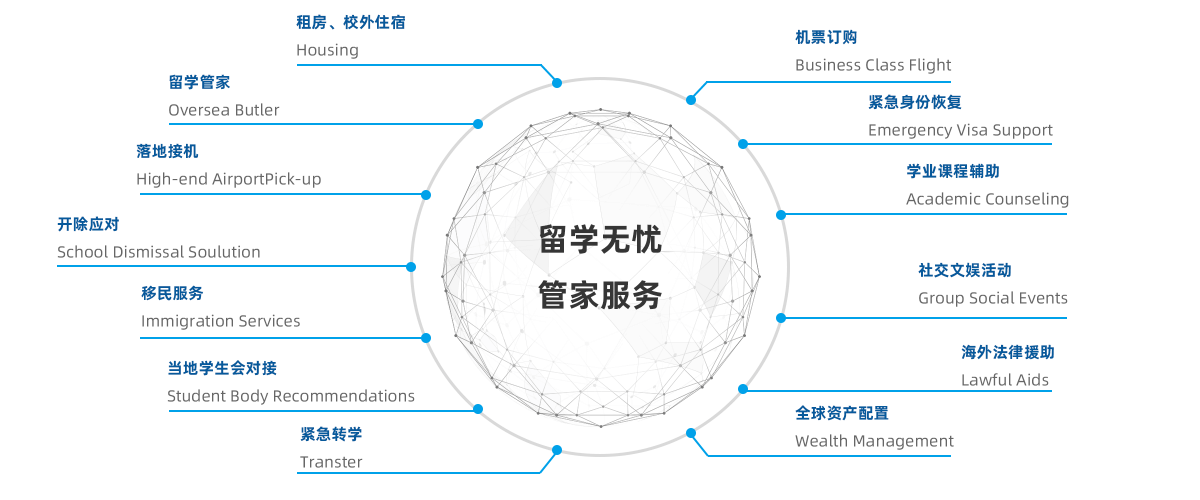 租房、校外住宿
Housing

留学管家
Oversea Butler

落地接机
High-end AirportPick-up

开除应对
School Dismissal Soulution

移民服务
Immigration Services

当地学生会对接
Student Body Recommendations

紧急转学
Transter

留学无忧
管家服务

机票订购
Business Class Flight

紧急身份恢复
Emergency Visa Support

学业课程辅助
Academic Counseling

社交文娱活动
Group Social Events

海外法律援助
Lawful Aids

全球资产配置
Wealth Management